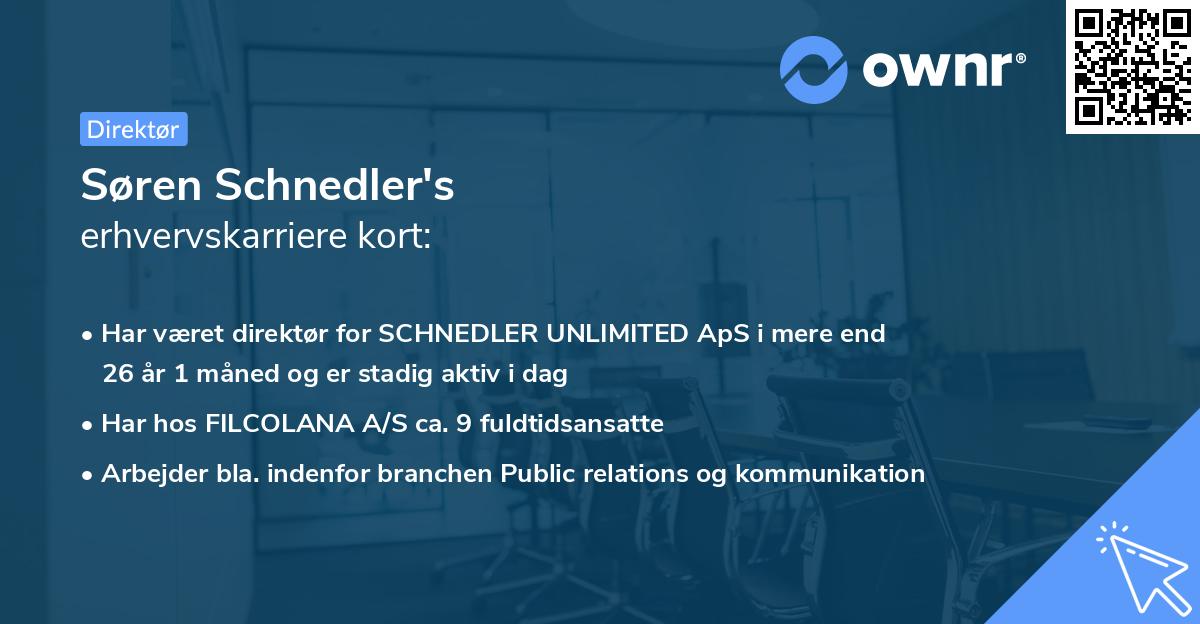 ownr®

Direktør

Søren Schnedler's
erhvervskarriere kort:

• Har været direktør for SCHNEDLER UNLIMITED ApS i mere end 26 år 1 måned og er stadig aktiv i dag

• Har hos FILCOLANA A/S ca. 9 fuldtidsansatte

• Arbejder bla. indenfor branchen Public relations og kommunikation